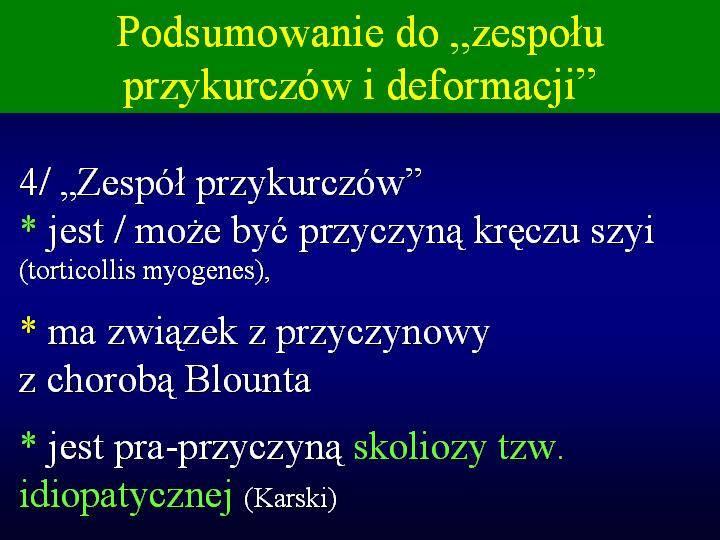 Podsumowanie do „zespołu przykurczów i deformacji”

4/ „Zespół przykurczów”
* jest / może być przyczyną kręczu szyi (torticollis myogenes),

* ma związek z przyczynowy z chorobą Blounta

* jest pra-przyczyną skoliozy tzw. idiopatycznej (Karski)